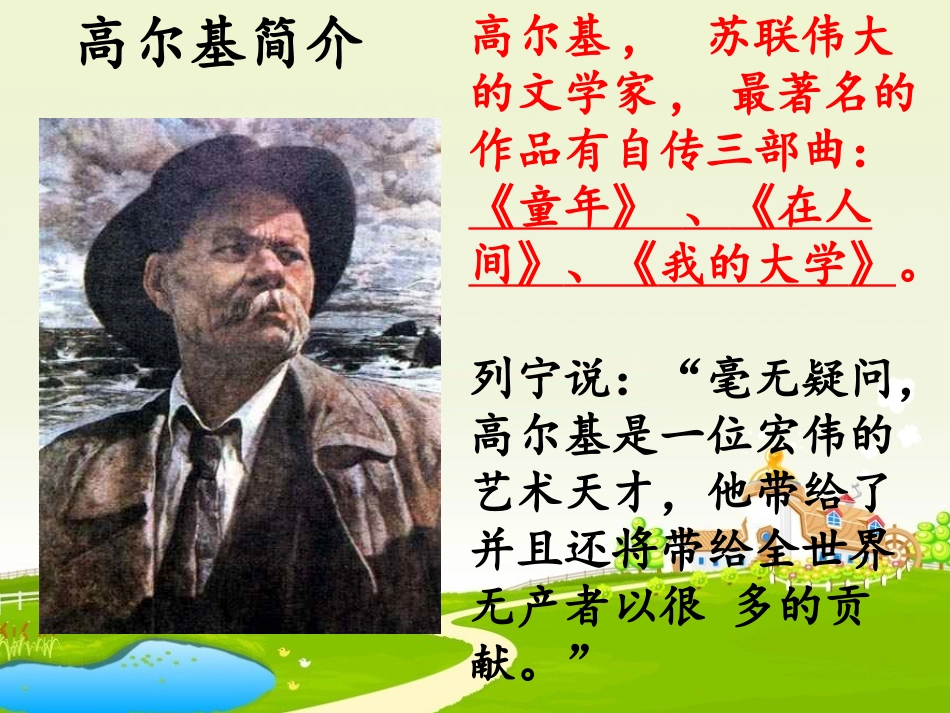 高尔基简介

高尔基， 苏联伟大的文学家， 最著名的作品有自传三部曲：《童年》 、《在人间》、《我的大学》。

列宁说：“毫无疑问，高尔基是一位宏伟的艺术天才，他带给了并且还将带给全世界无产者以很 多的贡献。”